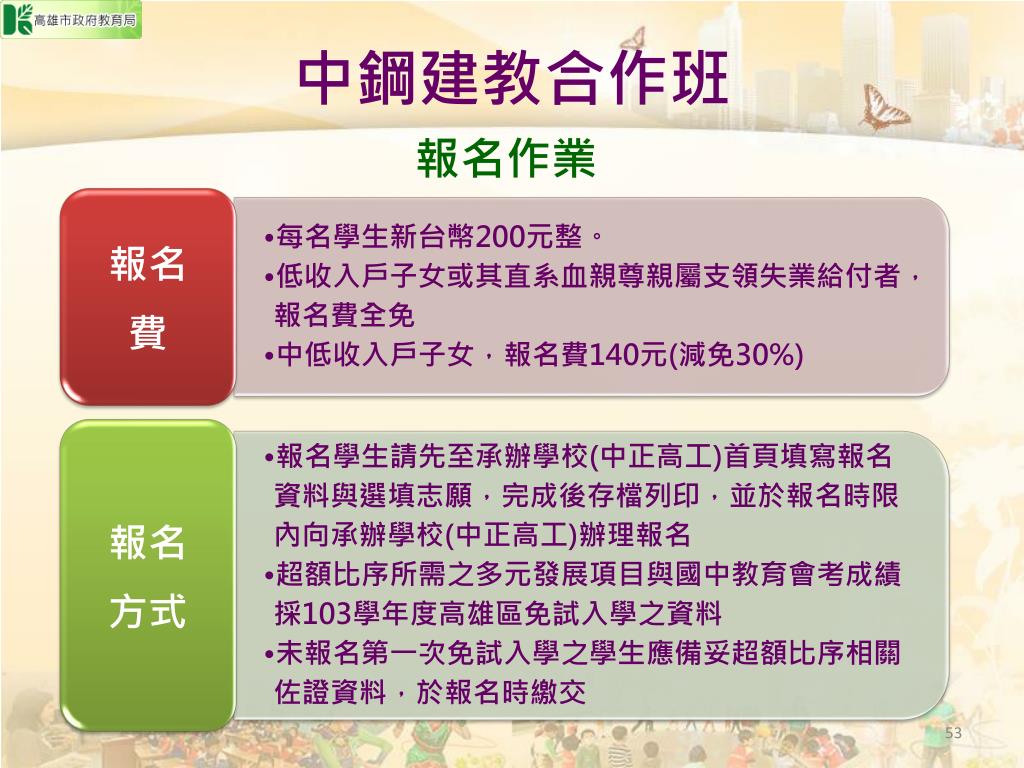 高雄市政府教育局

中鋼建教合作班

報名作業

報名費

•每名學生新台幣200元整。
•低收入戶子女或其直系血親尊親屬支領失業給付者，報名費全免
•中低收入戶子女，報名費140元(減免30%)

報名方式

•報名學生請先至承辦學校(中正高工)首頁填寫報名資料與選填志願，完成後存檔列印，並於報名時限內向承辦學校(中正高工)辦理報名
•超額比序所需之多元發展項目與國中教育會考成績採103學年度高雄區免試入學之資料
•未報名第一次免試入學之學生應備妥超額比序相關佐證資料，於報名時繳交

53